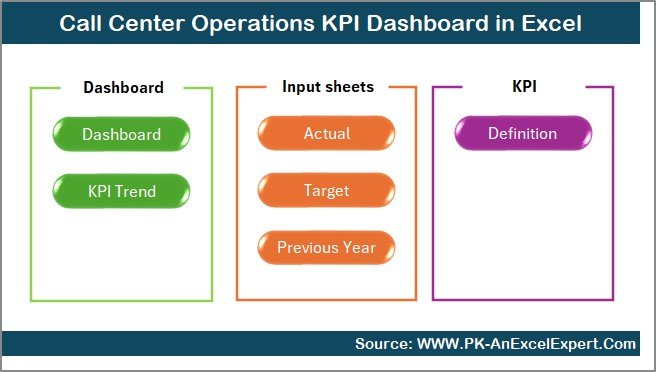 Call Center Operations KPI Dashboard in Excel

Dashboard

Dashboard

KPI Trend

Input sheets

Actual

Target

Previous Year

KPI

Definition

Source: WWW.PK-AnExcelExpert.Com